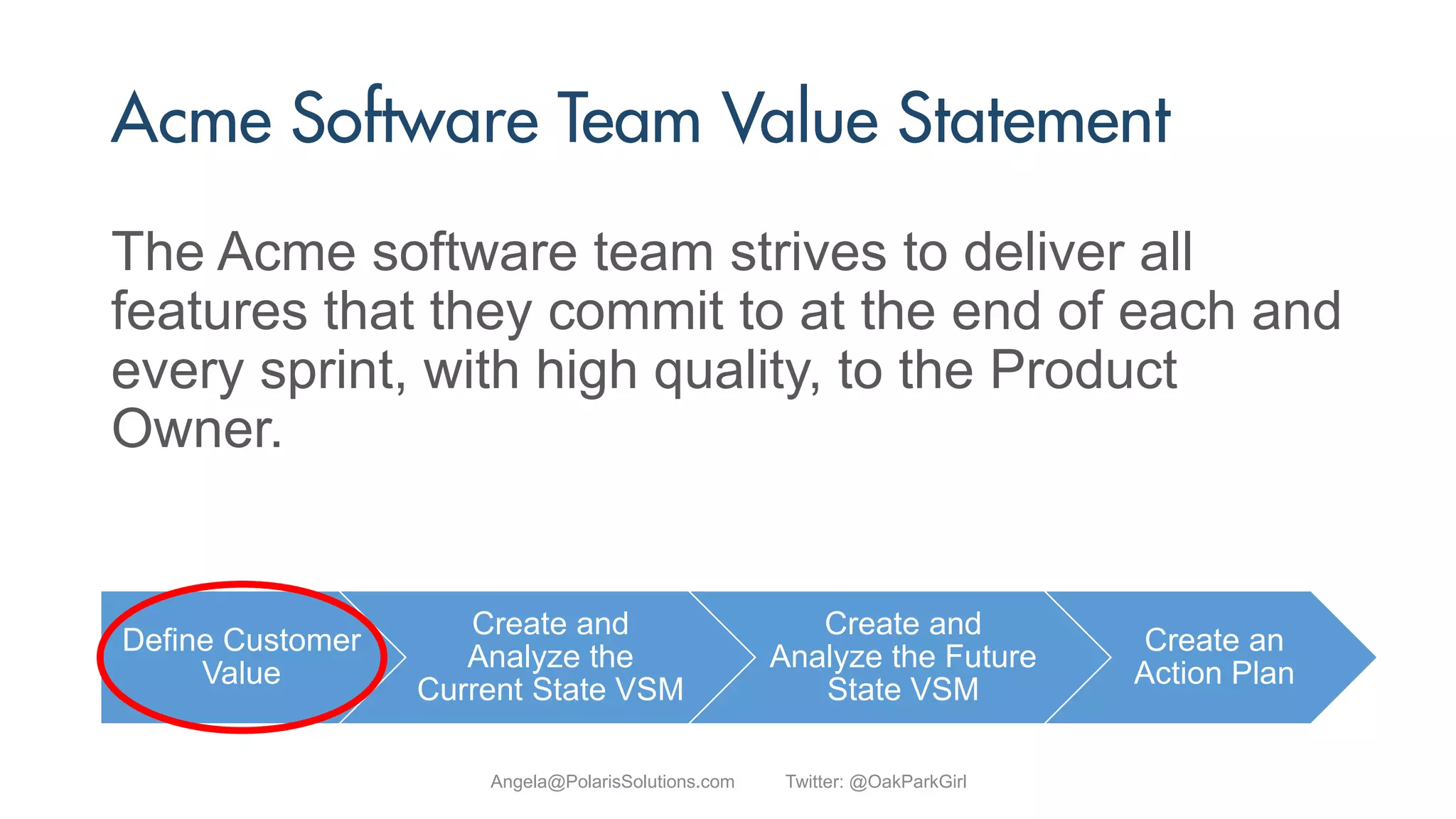 Acme Software Team Value Statement

The Acme software team strives to deliver all features that they commit to at the end of each and every sprint, with high quality, to the Product Owner.

Define Customer Value

Create and Analyze the Current State VSM

Create and Analyze the Future State VSM

Create an Action Plan

Angela@PolarisSolutions.com Twitter: @OakParkGirl